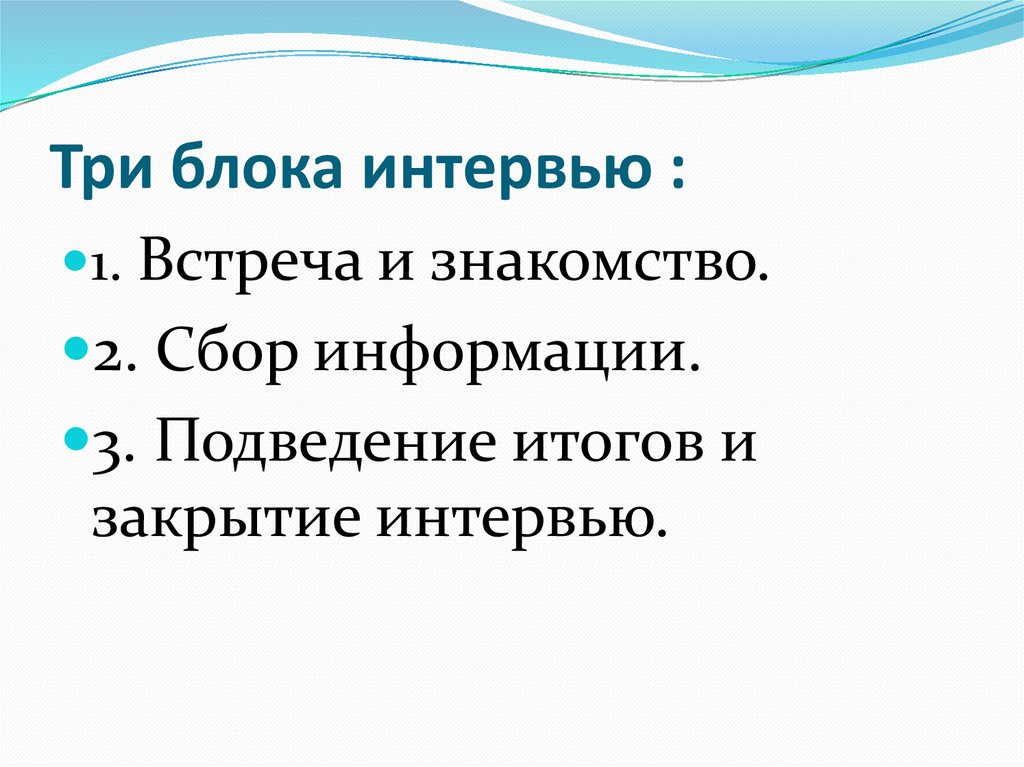 Три блока интервью :

1. Встреча и знакомство.

2. Сбор информации.

3. Подведение итогов и закрытие интервью.